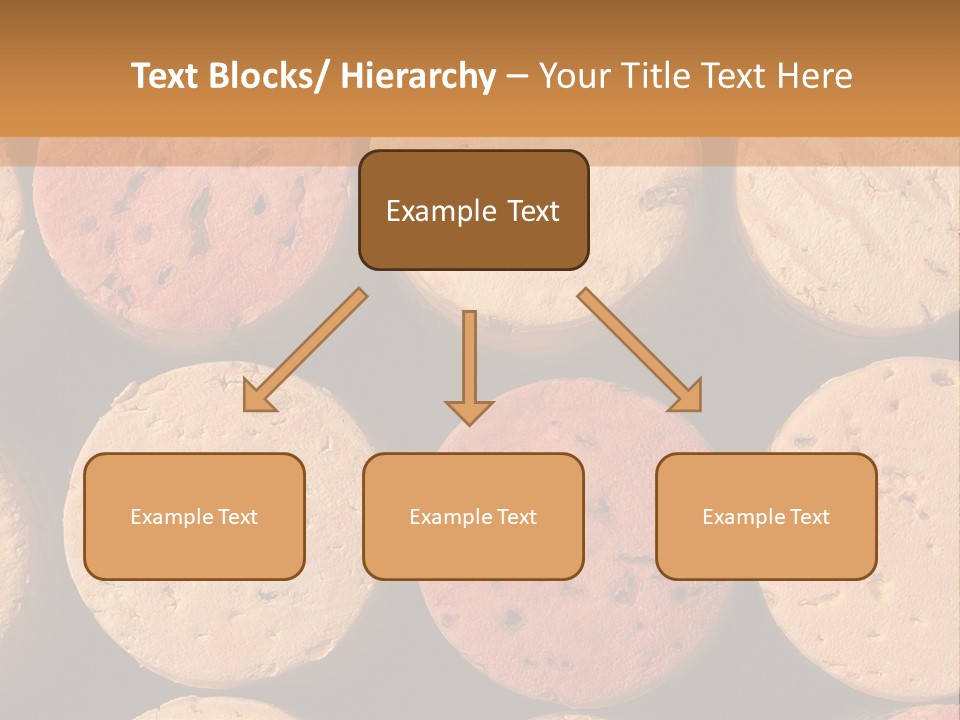 Text Blocks/ Hierarchy – Your Title Text Here

Example Text

Example Text

Example Text

Example Text